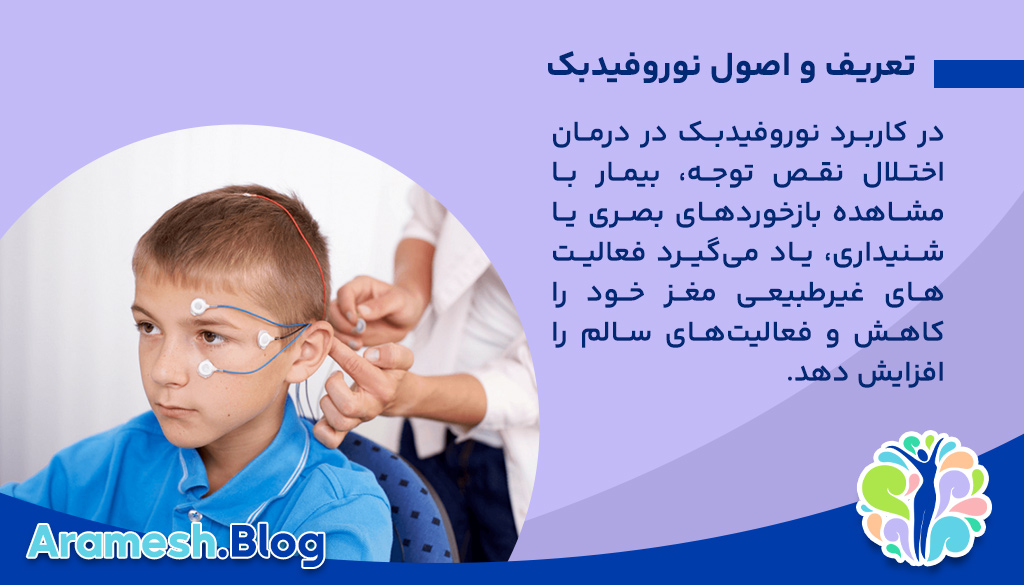 تعریف و اصول نوروفیدبک

در کاربرد نوروفیدبک در درمان اختلال نقص توجه، بیمار با مشاهده بازخوردهای بصری یا شنیداری، یاد می‌گیرد فعالیت های غیرطبیعی مغز خود را کاهش و فعالیت‌های سالم را افزایش دهد.

Aramesh.Blog